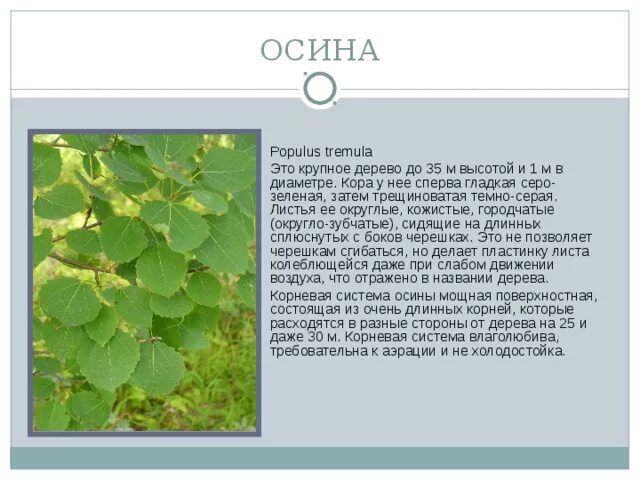 ОСИНА

Populus tremula

Это крупное дерево до 35 м высотой и 1 м в диаметре. Кора у нее сперва гладкая серо-зеленая, затем трещиноватая темно-серая. Листья ее округлые, кожистые, городчатые (округло-зубчатые), сидящие на длинных сплюснутых с боков черешках. Это не позволяет черешкам сгибаться, но делает пластинку листа колеблющейся даже при слабом движении воздуха, что отражено в названии дерева.

Корневая система осины мощная поверхностная, состоящая из очень длинных корней, которые расходятся в разные стороны от дерева на 25 и даже 30 м. Корневая система влаголюбива, требовательна к аэрации и не холодостойка.